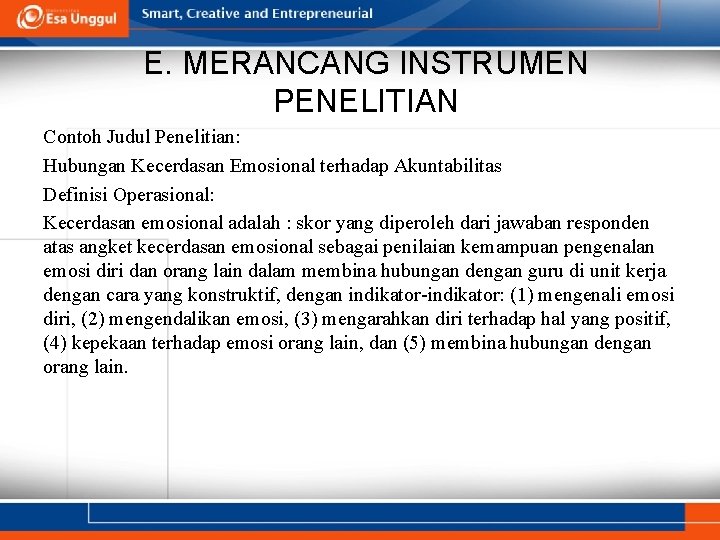 Esa Unggul

Smart, Creative and Entrepreneurial

E. MERANCANG INSTRUMEN PENELITIAN

Contoh Judul Penelitian:

Hubungan Kecerdasan Emosional terhadap Akuntabilitas

Definisi Operasional:

Kecerdasan emosional adalah : skor yang diperoleh dari jawaban responden atas angket kecerdasan emosional sebagai penilaian kemampuan pengenalan emosi diri dan orang lain dalam membina hubungan dengan guru di unit kerja dengan cara yang konstruktif, dengan indikator-indikator: (1) mengenali emosi diri, (2) mengendalikan emosi, (3) mengarahkan diri terhadap hal yang positif, (4) kepekaan terhadap emosi orang lain, dan (5) membina hubungan dengan orang lain.